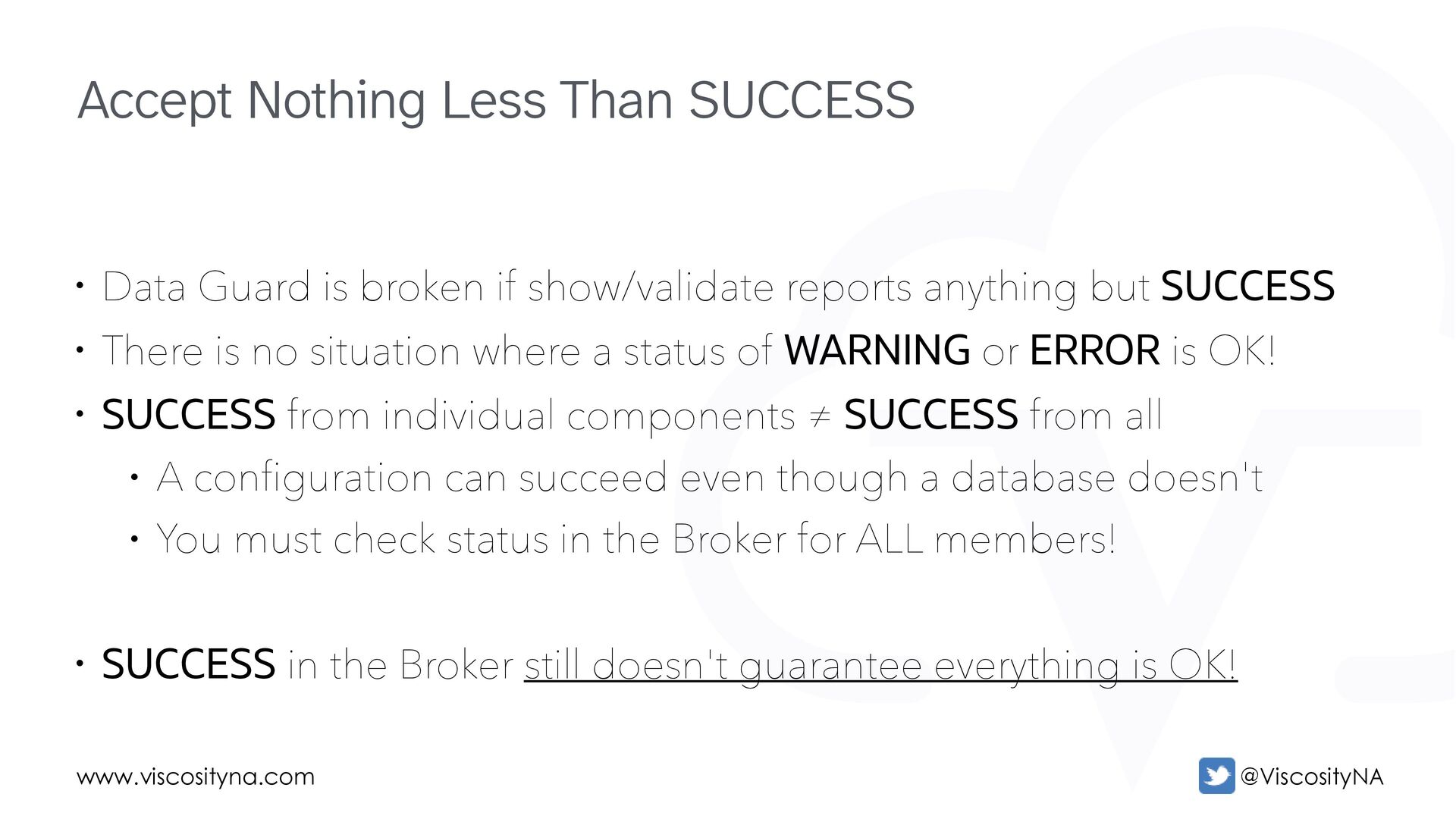 Accept Nothing Less Than SUCCESS

• Data Guard is broken if show/validate reports anything but SUCCESS
• There is no situation where a status of WARNING or ERROR is OK!
• SUCCESS from individual components $\neq$ SUCCESS from all
  • A configuration can succeed even though a database doesn't
  • You must check status in the Broker for ALL members!

• SUCCESS in the Broker still doesn't guarantee everything is OK!

www.viscosityna.com

@ViscosityNA